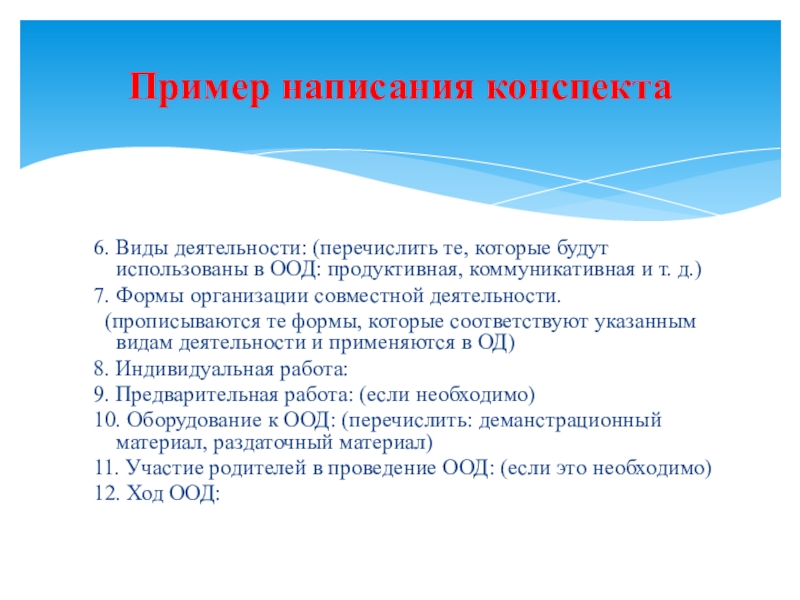 Пример написания конспекта

6. Виды деятельности: (перечислить те, которые будут использованы в ООД: продуктивная, коммуникативная и т. д.)

7. Формы организации совместной деятельности.

(прописываются те формы, которые соответствуют указанным видам деятельности и применяются в ОД)

8. Индивидуальная работа:

9. Предварительная работа: (если необходимо)

10. Оборудование к ООД: (перечислить: деманстрационный материал, раздаточный материал)

11. Участие родителей в проведение ООД: (если это необходимо)

12. Ход ООД: